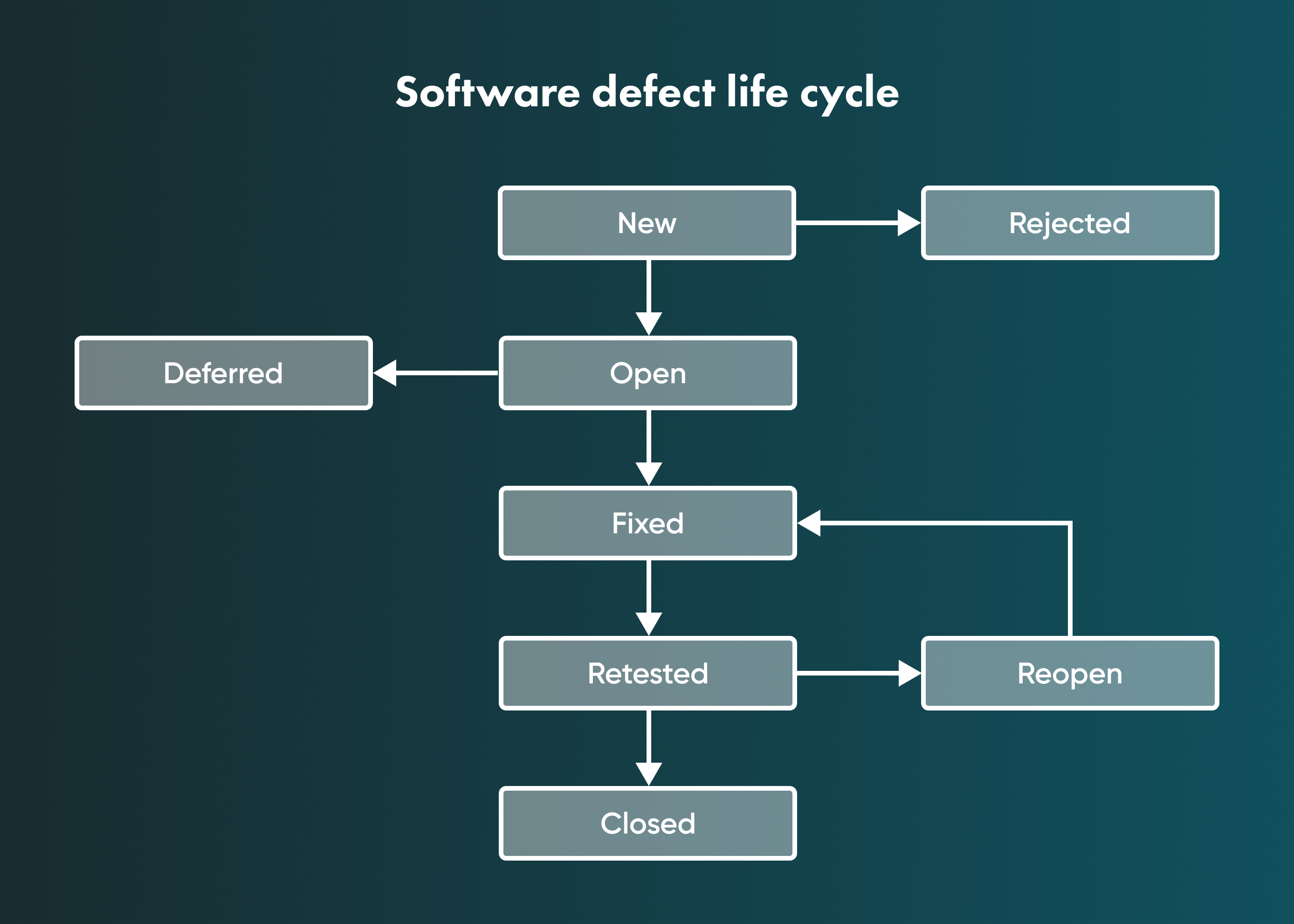 Software defect life cycle

New

Rejected

Deferred

Open

Fixed

Retested

Reopen

Closed